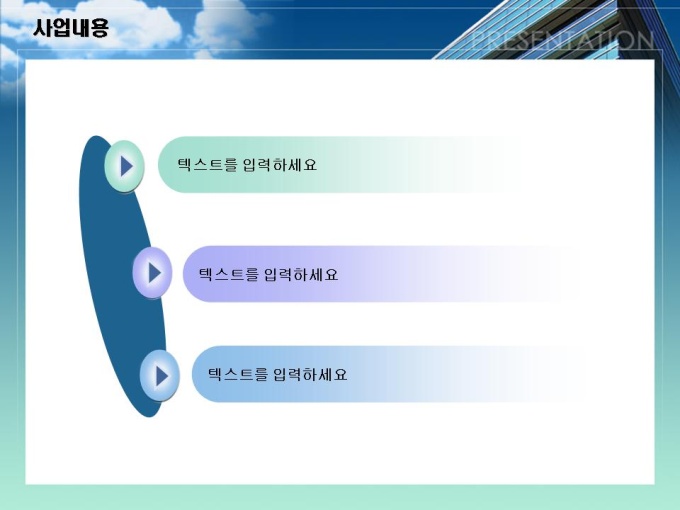 사업내용

PRESENTATION

텍스트를 입력하세요

텍스트를 입력하세요

텍스트를 입력하세요